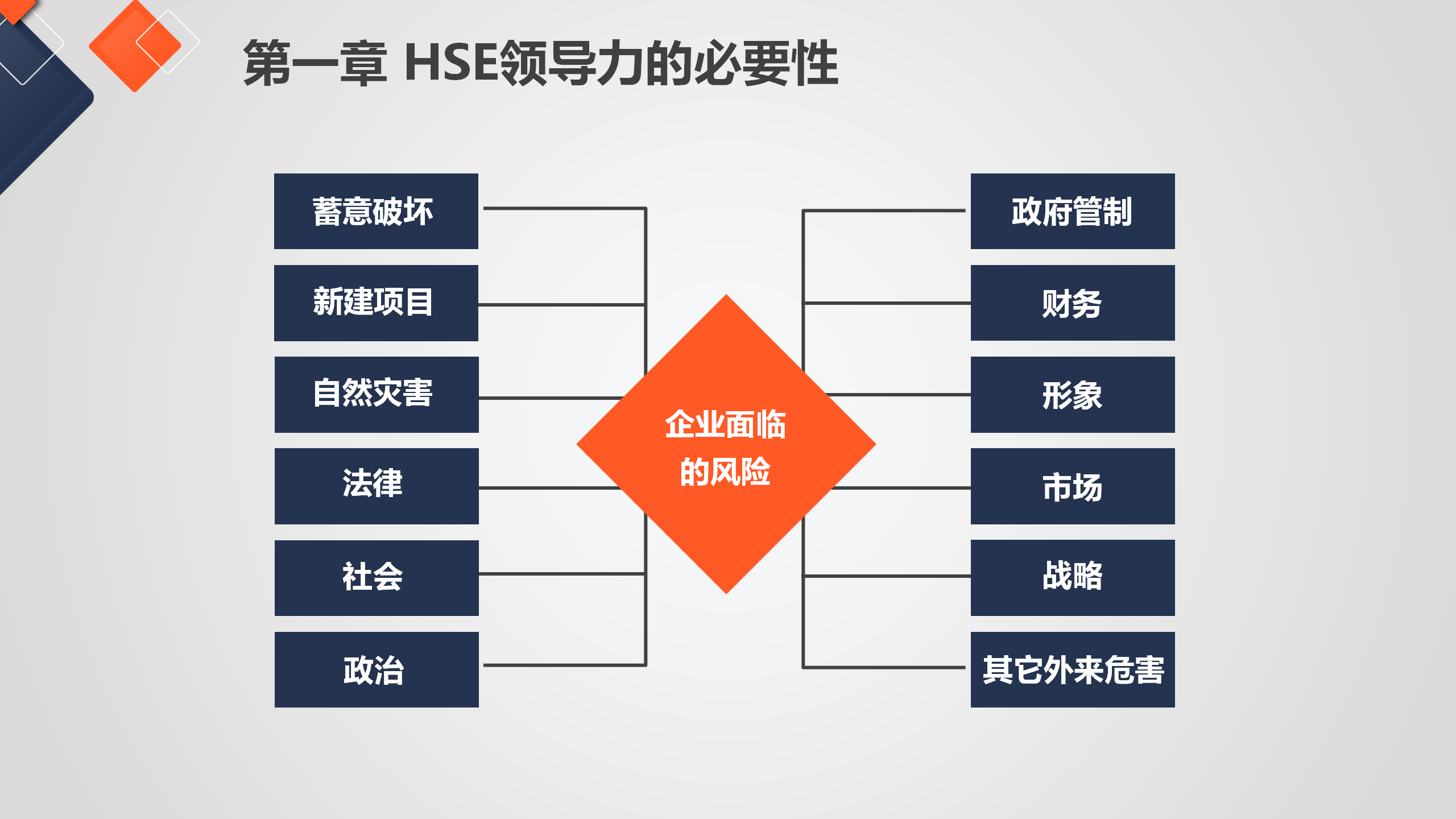 第一章 HSE领导力的必要性

蓄意破坏

新建项目

自然灾害

法律

社会

政治

企业面临的风险

政府管制

财务

形象

市场

战略

其它外来危害